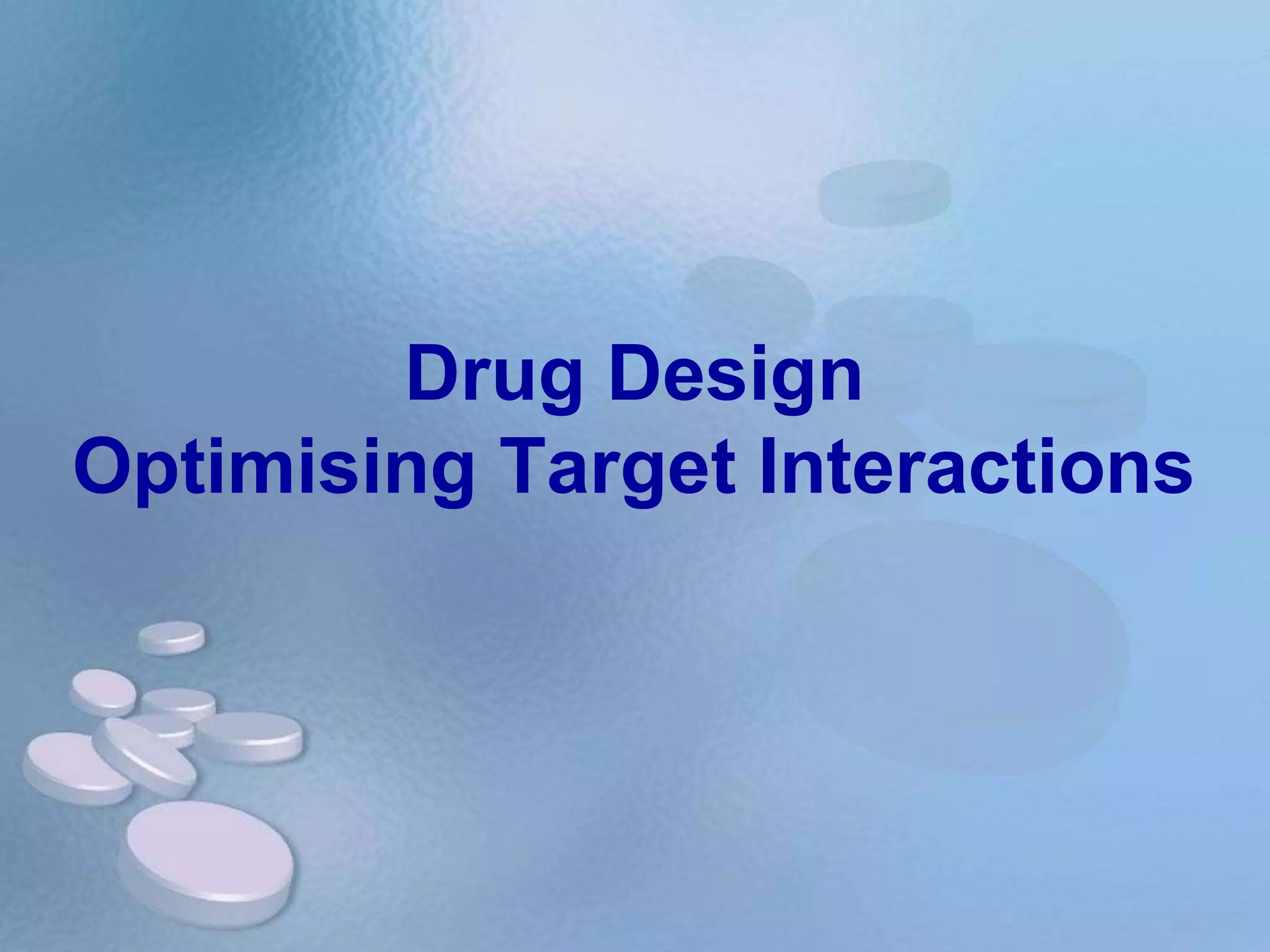 Drug Design
Optimising Target Interactions